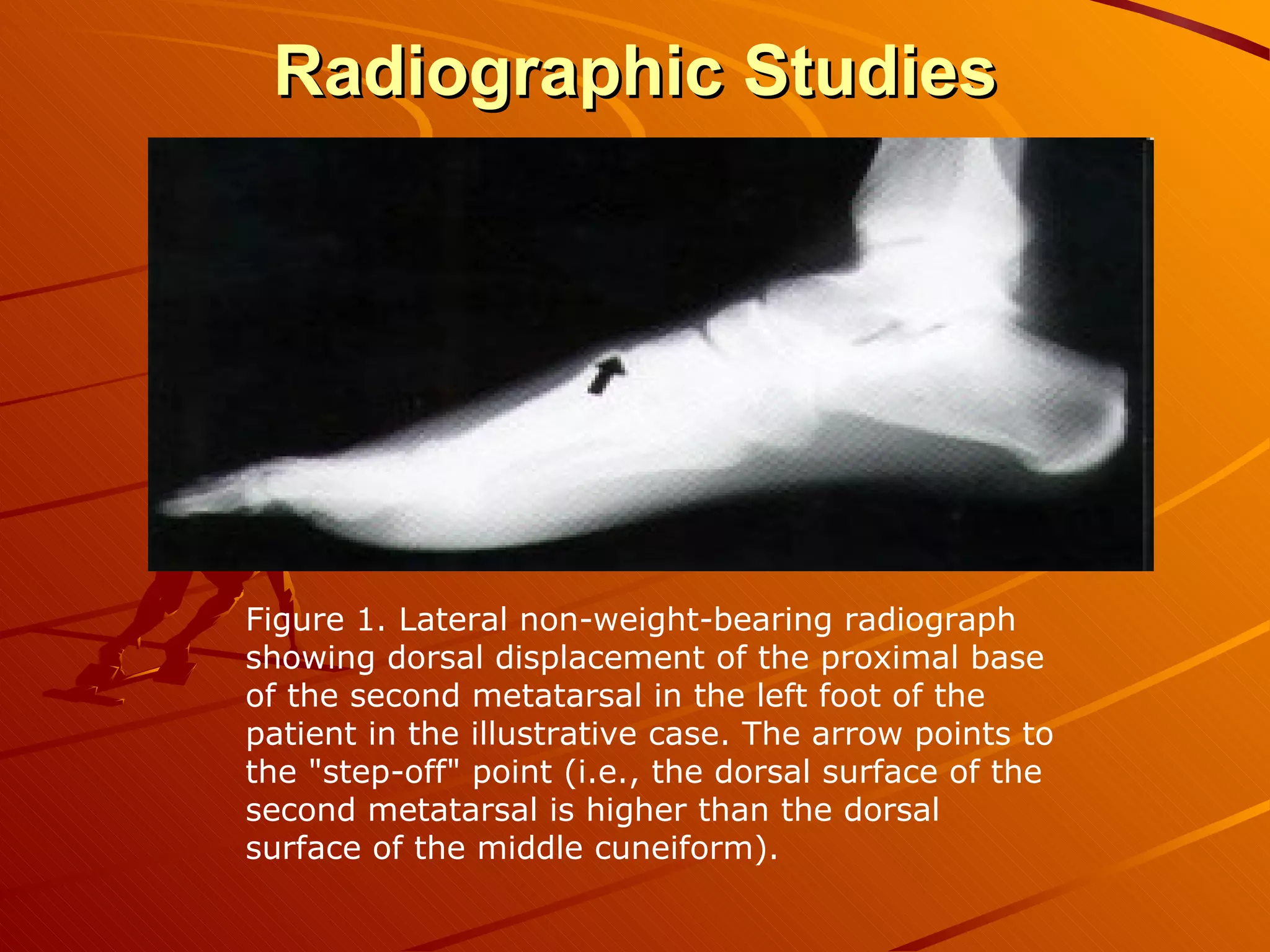 Radiographic Studies

Figure 1. Lateral non-weight-bearing radiograph showing dorsal displacement of the proximal base of the second metatarsal in the left foot of the patient in the illustrative case. The arrow points to the "step-off" point (i.e., the dorsal surface of the second metatarsal is higher than the dorsal surface of the middle cuneiform).